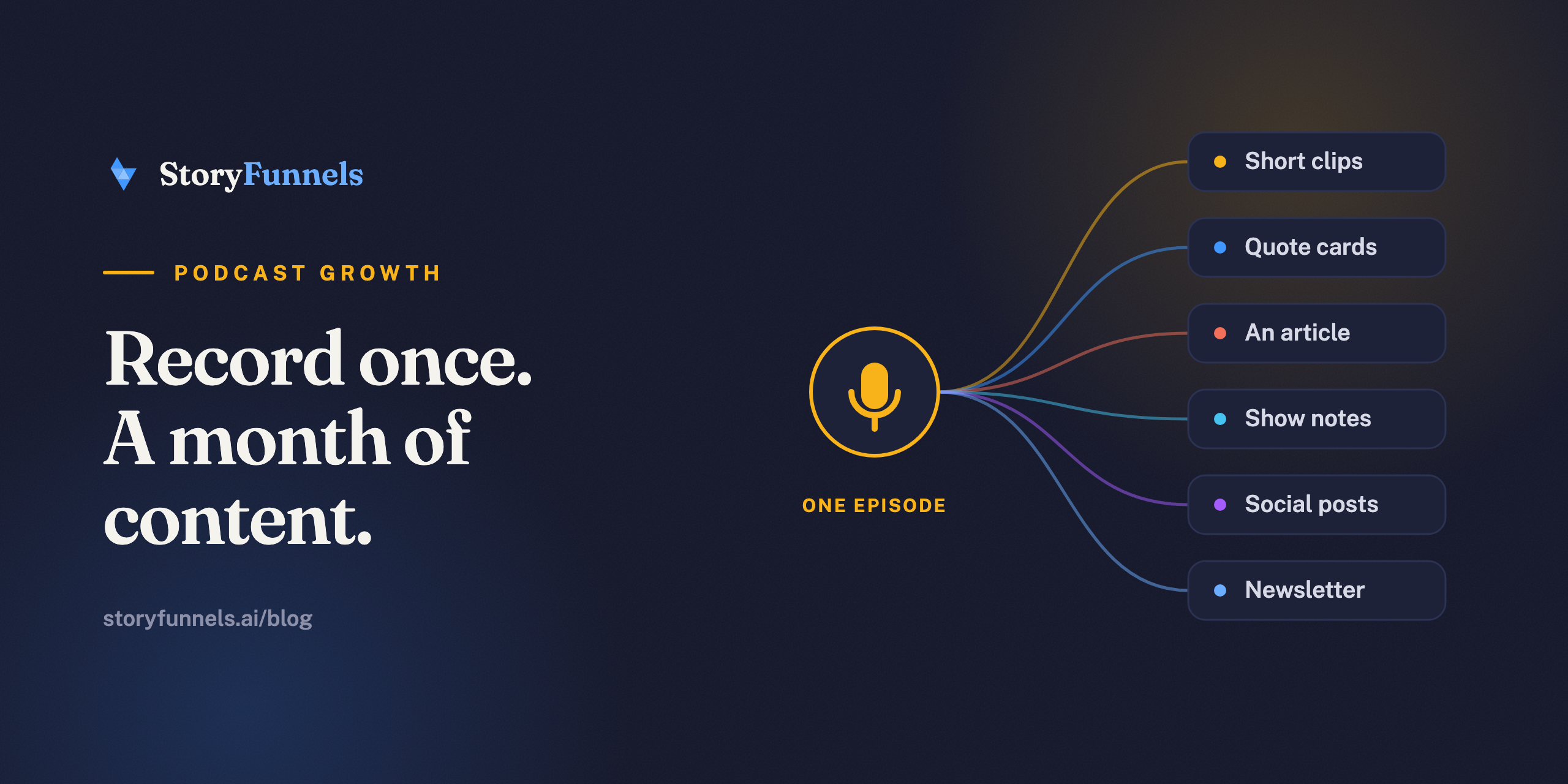 StoryFunnels

PODCAST GROWTH

Record once. A month of content.

storyfunnels.ai/blog

ONE EPISODE

Short clips

Quote cards

An article

Show notes

Social posts

Newsletter